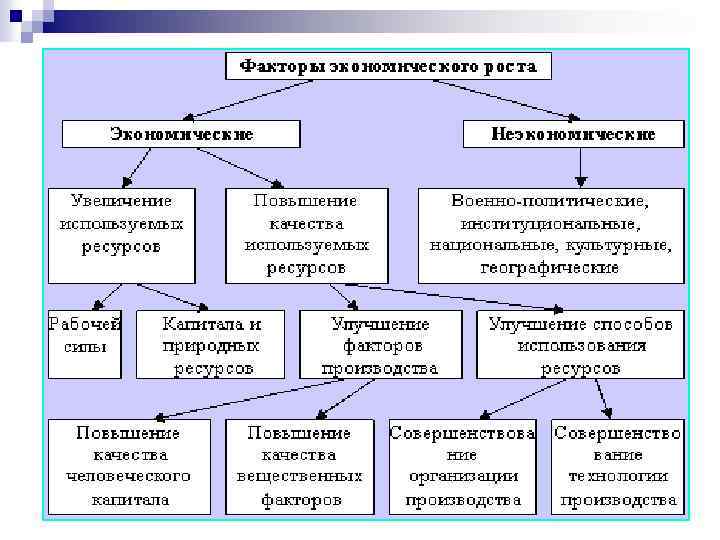 Факторы экономического роста

Экономические

Неэкономические

Увеличение используемых ресурсов

Повышение качества используемых ресурсов

Военно-политические, институциональные, национальные, культурные, географические

Рабочей силы

Капитала и природных ресурсов

Улучшение факторов производства

Улучшение способов использования ресурсов

Повышение качества человеческого капитала

Повышение качества вещественных факторов

Совершенствование организации производства

Совершенствование технологии производства